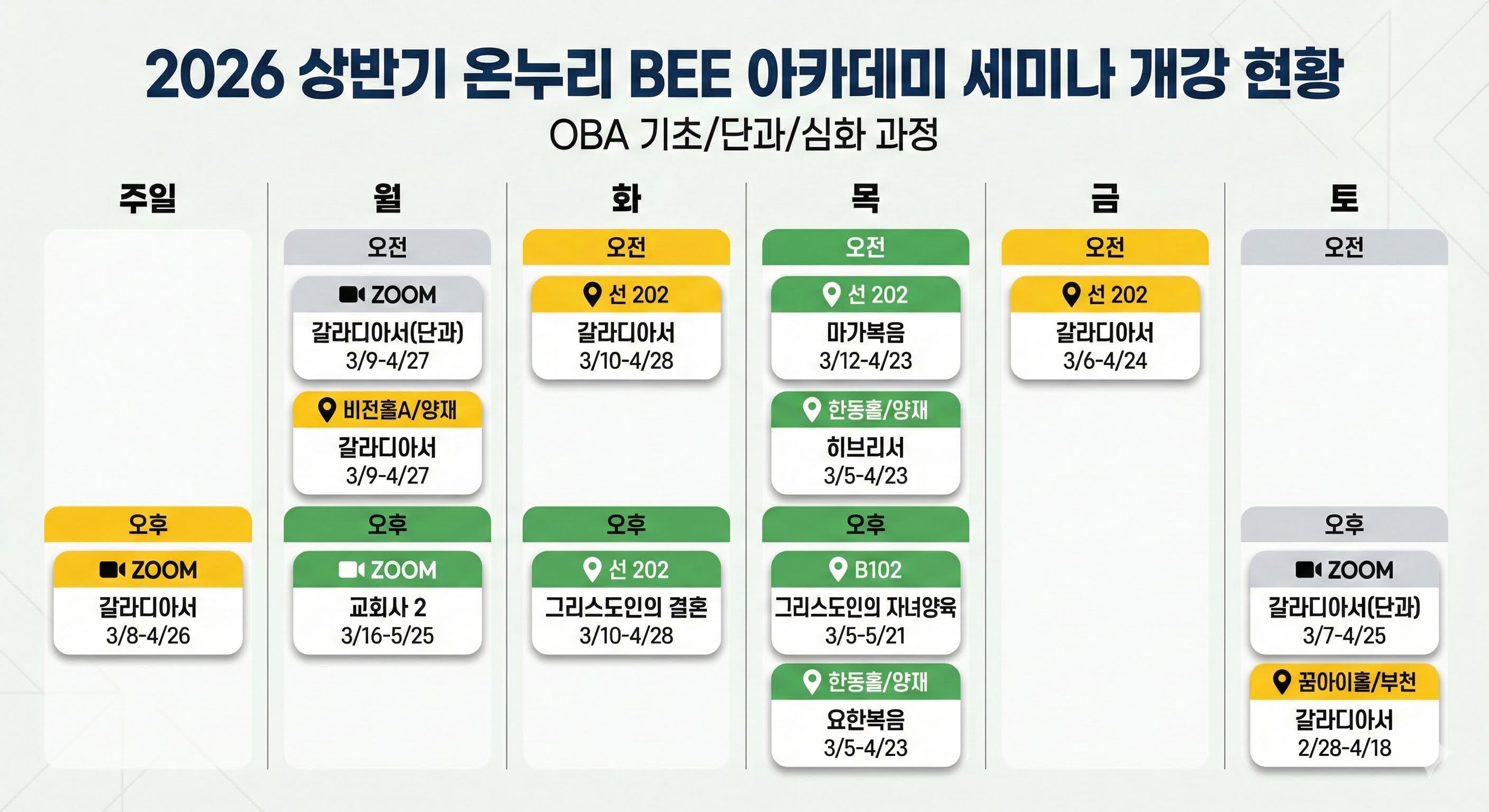 2026 상반기 온누리 BEE 아카데미 세미나 개강 현황
OBA 기초/단과/심화 과정

주일

오후
ZOOM
갈라디아서
3/8-4/26

월

오전
ZOOM
갈라디아서(단과)
3/9-4/27

비전홀A/양재
갈라디아서
3/9-4/27

오후
ZOOM
교회사 2
3/16-5/25

화

오전
선 202
갈라디아서
3/10-4/28

오후
선 202
그리스도인의 결혼
3/10-4/28

목

오전
선 202
마가복음
3/12-4/23

한동홀/양재
히브리서
3/5-4/23

오후
B102
그리스도인의 자녀양육
3/5-5/21

한동홀/양재
요한복음
3/5-4/23

금

오전
선 202
갈라디아서
3/6-4/24

토

오전

오후
ZOOM
갈라디아서(단과)
3/7-4/25

꿈아이홀/부천
갈라디아서
2/28-4/18